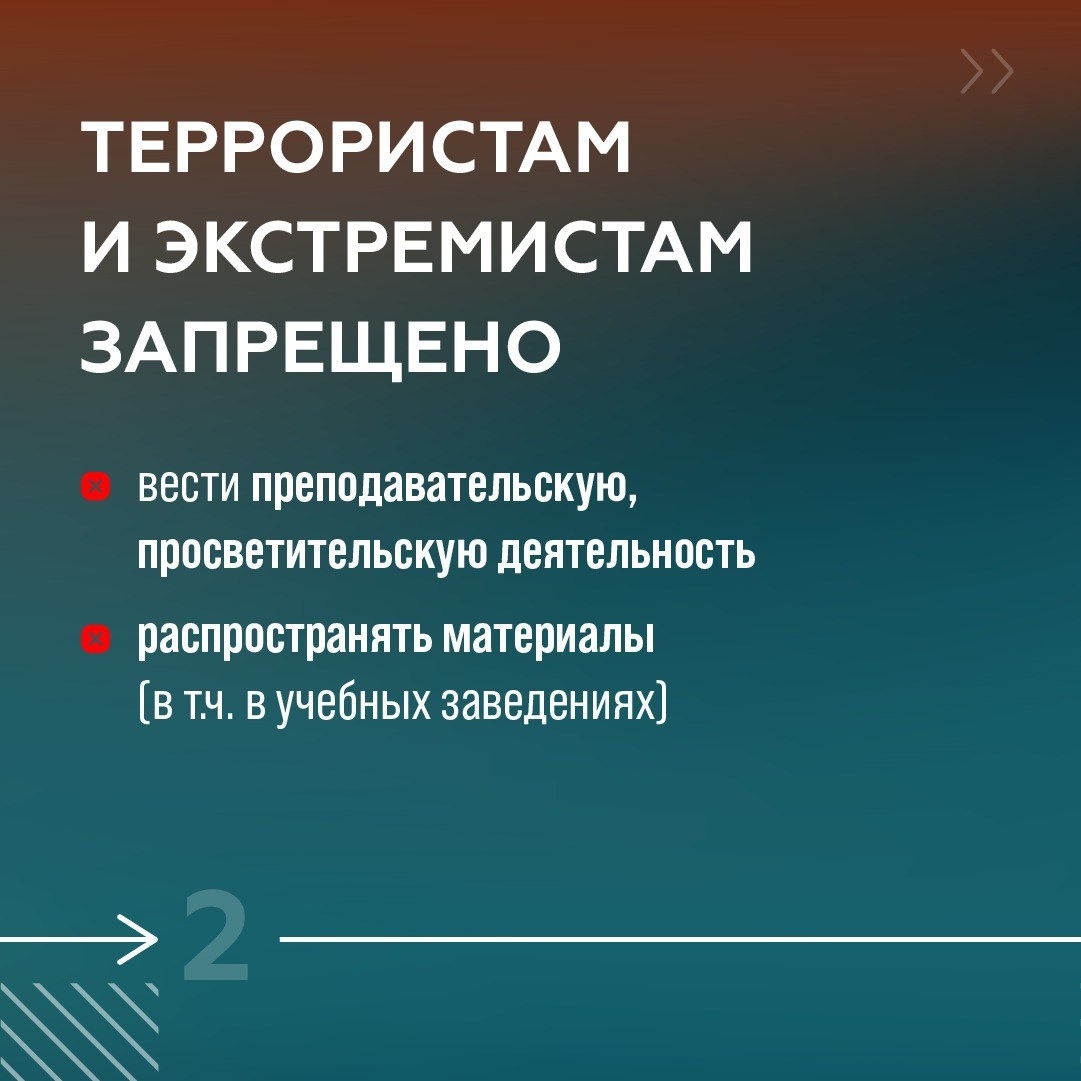 ТЕРРОРИСТАМ И ЭКСТРЕМИСТАМ ЗАПРЕЩЕНО

вести преподавательскую, просветительскую деятельность

распространять материалы (в т.ч. в учебных заведениях)

2